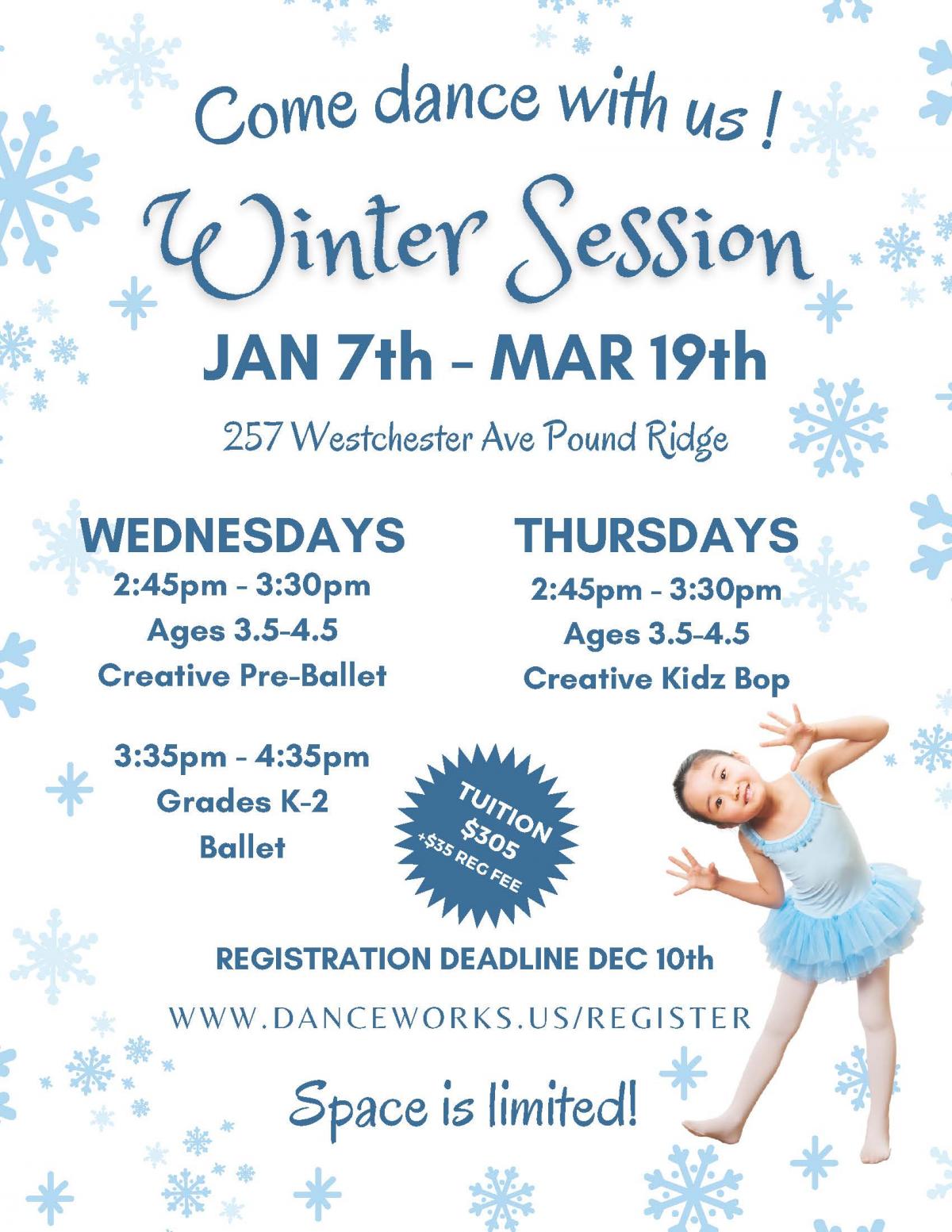 Come dance with us !

Winter Session

JAN 7th - MAR 19th

257 Westchester Ave Pound Ridge

WEDNESDAYS
2:45pm - 3:30pm
Ages 3.5-4.5
Creative Pre-Ballet

3:35pm - 4:35pm
Grades K-2
Ballet

THURSDAYS
2:45pm - 3:30pm
Ages 3.5-4.5
Creative Kidz Bop

TUITION
$305
+$35 REG FEE

REGISTRATION DEADLINE DEC 10th

WWW.DANCEWORKS.US/REGISTER

Space is limited!